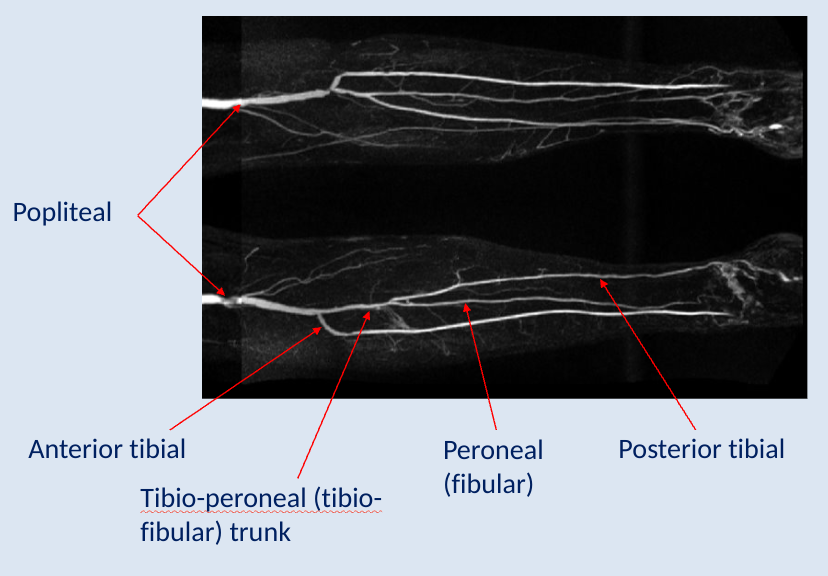 Popliteal

Anterior tibial

Tibio-peroneal (tibio-fibular) trunk

Peroneal (fibular)

Posterior tibial